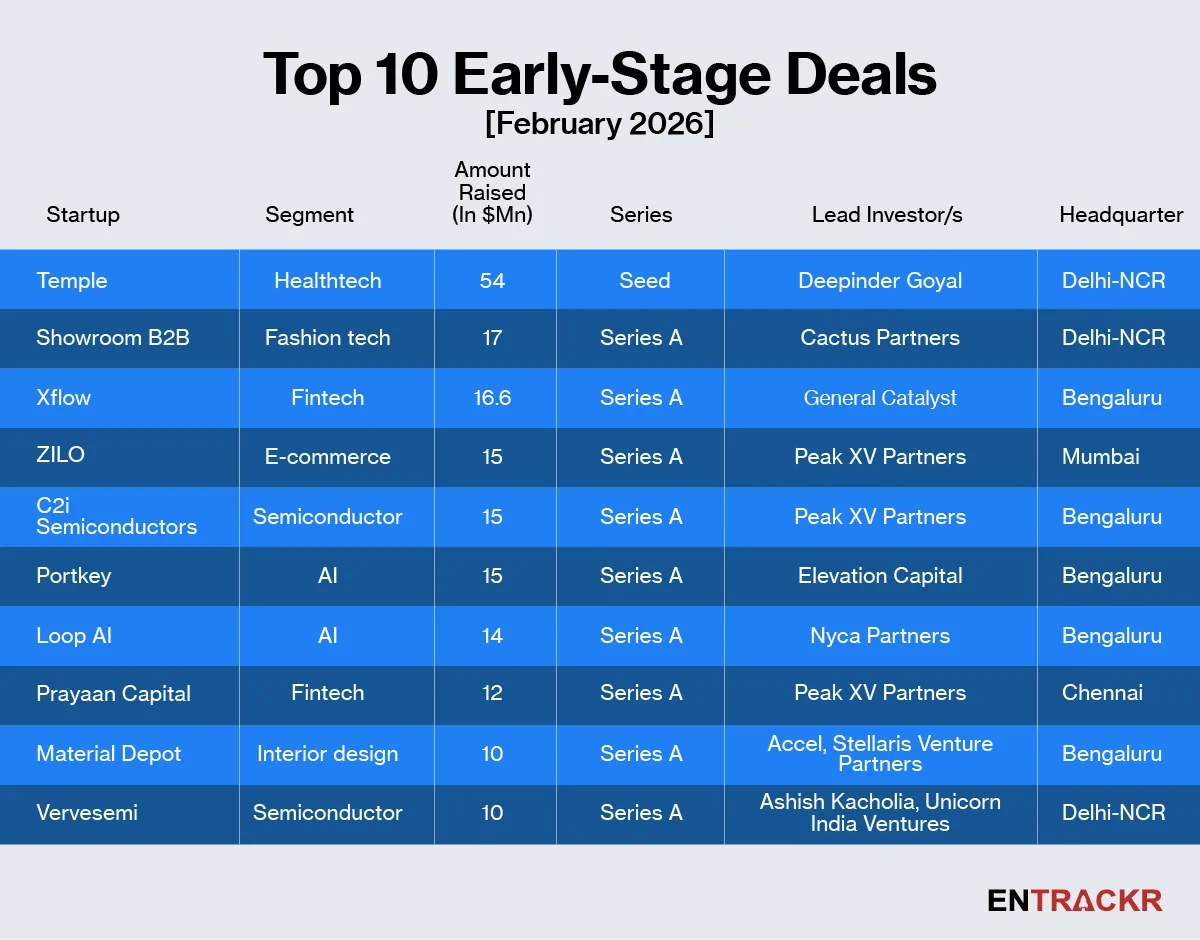 Top 10 Early-Stage Deals
[February 2026]

| Startup | Segment | Amount Raised (In $Mn) | Series | Lead Investor/s | Headquarter |
|---|---|---|---|---|---|
| Temple | Healthtech | 54 | Seed | Deepinder Goyal | Delhi-NCR |
| Showroom B2B | Fashion tech | 17 | Series A | Cactus Partners | Delhi-NCR |
| Xflow | Fintech | 16.6 | Series A | General Catalyst | Bengaluru |
| ZILO | E-commerce | 15 | Series A | Peak XV Partners | Mumbai |
| C2i Semiconductors | Semiconductor | 15 | Series A | Peak XV Partners | Bengaluru |
| Portkey | AI | 15 | Series A | Elevation Capital | Bengaluru |
| Loop AI | AI | 14 | Series A | Nyca Partners | Bengaluru |
| Prayaan Capital | Fintech | 12 | Series A | Peak XV Partners | Chennai |
| Material Depot | Interior design | 10 | Series A | Accel, Stellaris Venture Partners | Bengaluru |
| Vervesemi | Semiconductor | 10 | Series A | Ashish Kacholia, Unicorn India Ventures | Delhi-NCR |

ENTRACKR